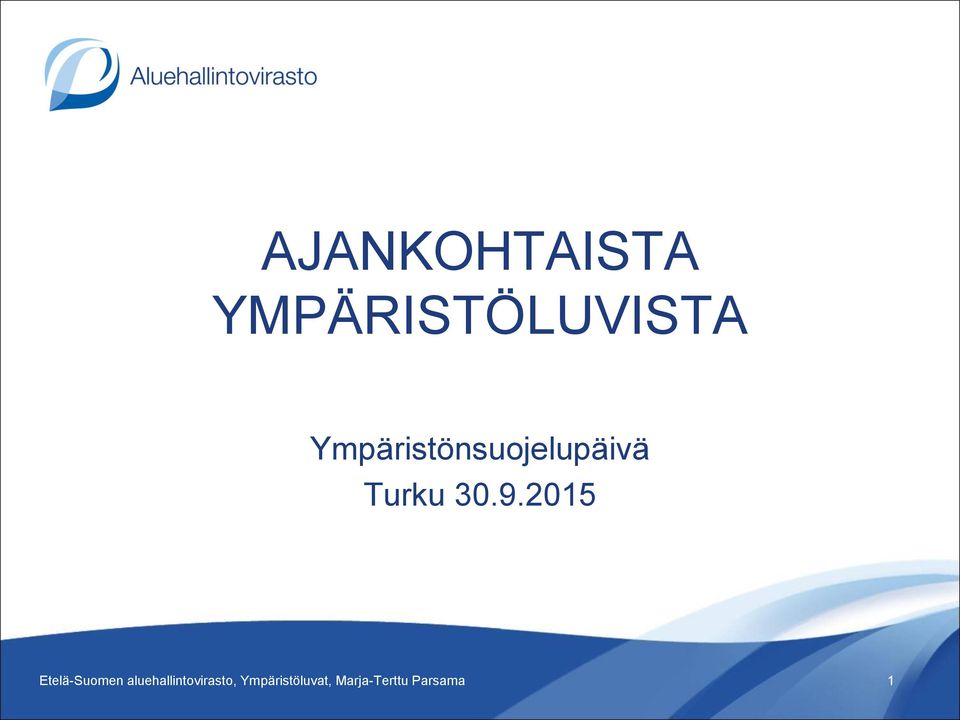 Aluehallintovirasto

AJANKOHTAISTA YMPÄRISTÖLUVISTA

Ympäristönsuojelupäivä
Turku 30.9.2015

Etelä-Suomen aluehallintovirasto, Ympäristöluvat, Marja-Terttu Parsama

1